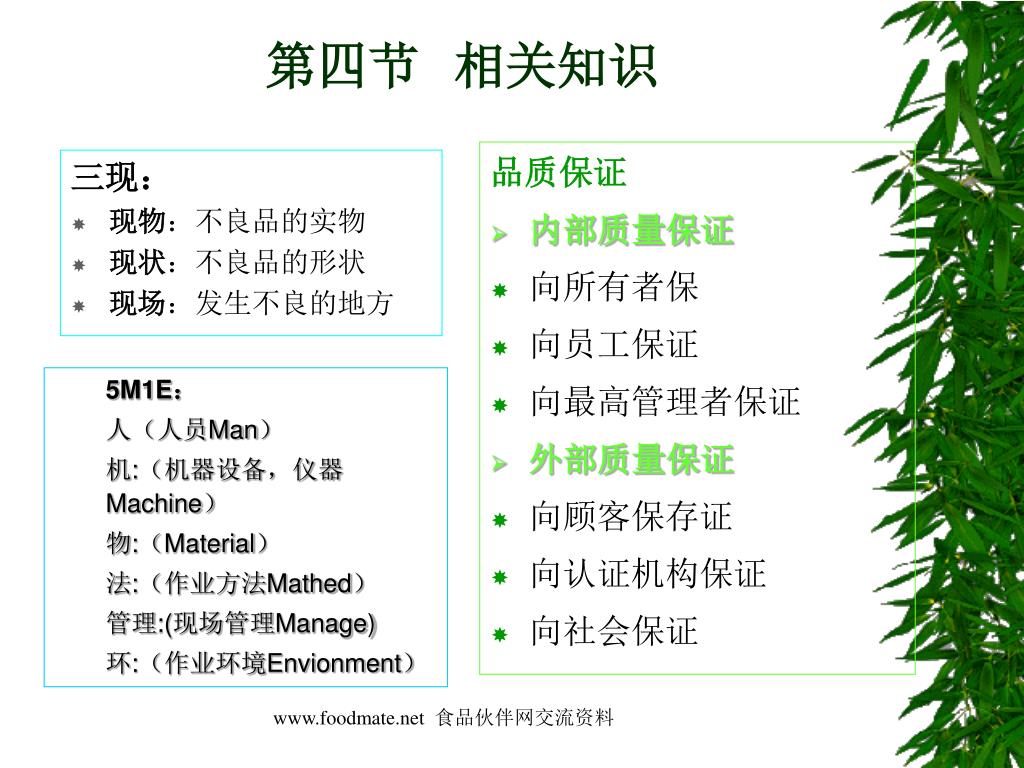 第四节 相关知识

三现：
现物：不良品的实物
现状：不良品的形状
现场：发生不良的地方

5M1E：
人（人员Man）
机:（机器设备，仪器Machine）
物:（Material）
法:（作业方法Mathed）
管理:(现场管理Manage)
环:（作业环境Envionment）

品质保证
内部质量保证
向所有者保
向员工保证
向最高管理者保证
外部质量保证
向顾客保存证
向认证机构保证
向社会保证

www.foodmate.net 食品伙伴网交流资料